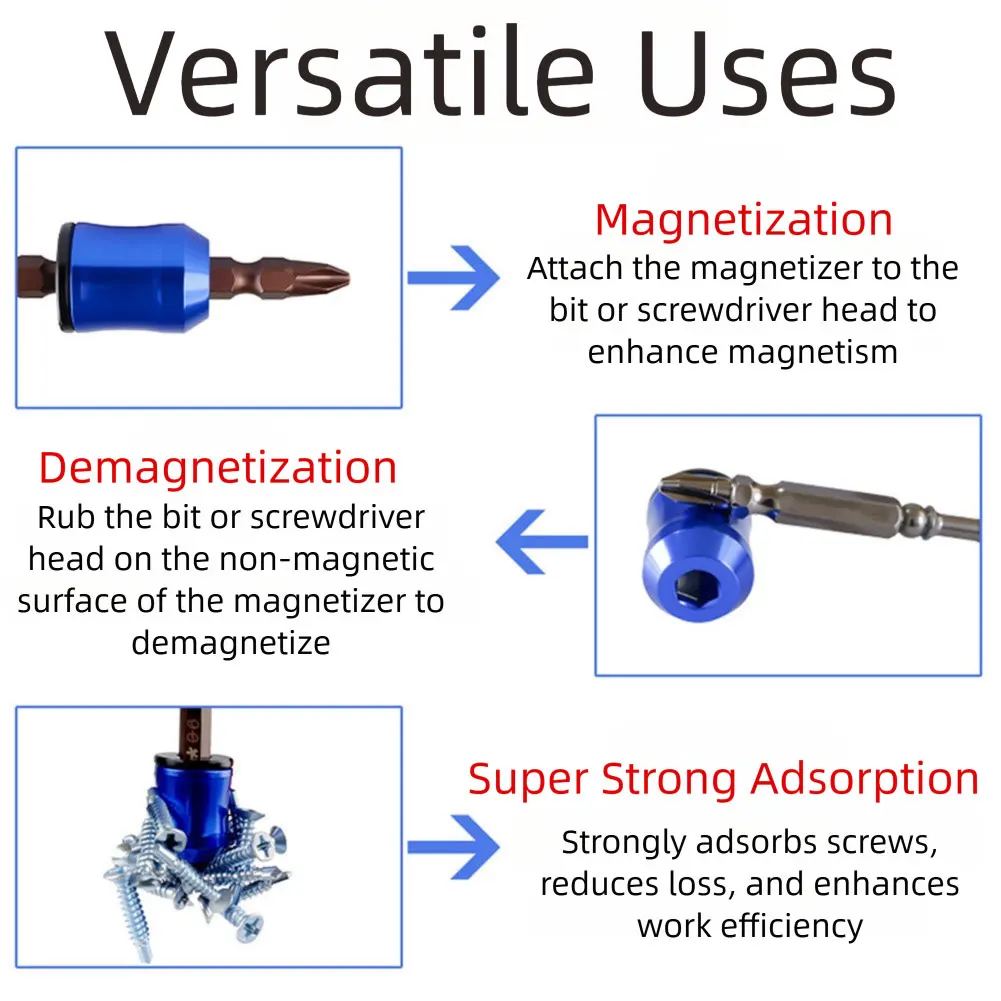 Versatile Uses

Magnetization
Attach the magnetizer to the bit or screwdriver head to enhance magnetism

Demagnetization
Rub the bit or screwdriver head on the non-magnetic surface of the magnetizer to demagnetize

Super Strong Adsorption
Strongly adsorbs screws, reduces loss, and enhances work efficiency